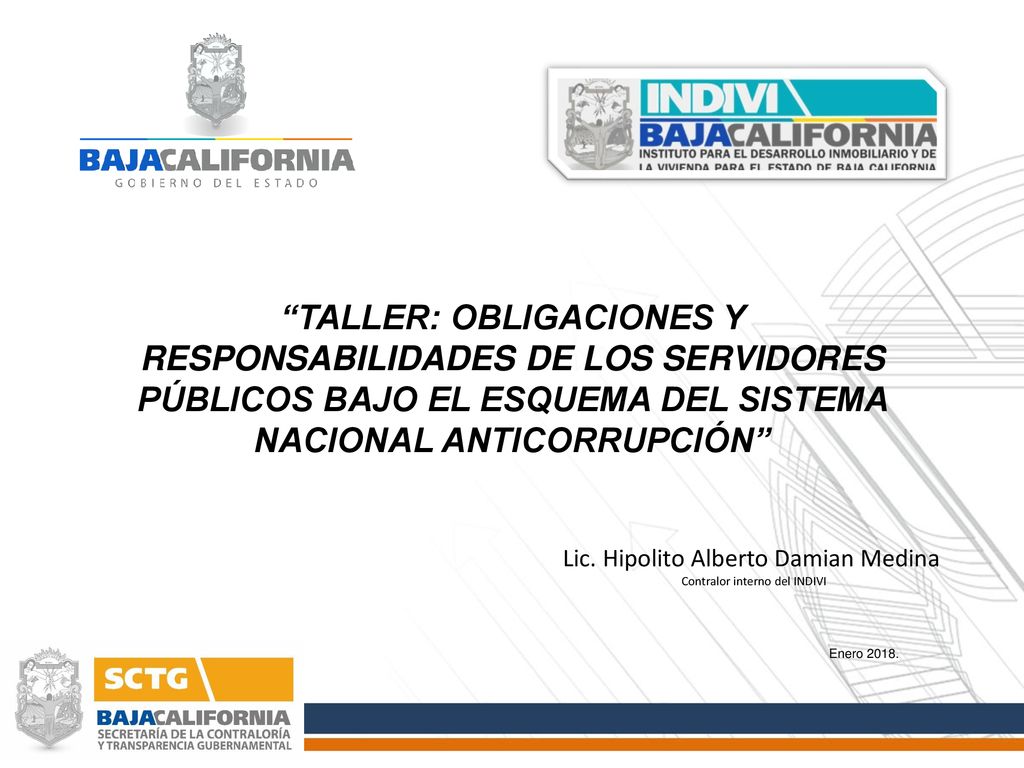 BAJACALIFORNIA
GOBIERNO DEL ESTADO

INDIVI
BAJACALIFORNIA
INSTITUTO PARA EL DESARROLLO INMOBILIARIO Y DE LA VIVIENDA PARA EL ESTADO DE BAJA CALIFORNIA

“TALLER: OBLIGACIONES Y RESPONSABILIDADES DE LOS SERVIDORES PÚBLICOS BAJO EL ESQUEMA DEL SISTEMA NACIONAL ANTICORRUPCIÓN”

Lic. Hipolito Alberto Damian Medina
Contralor interno del INDIVI

Enero 2018.

SCTG
BAJACALIFORNIA
SECRETARÍA DE LA CONTRALORÍA Y TRANSPARENCIA GUBERNAMENTAL